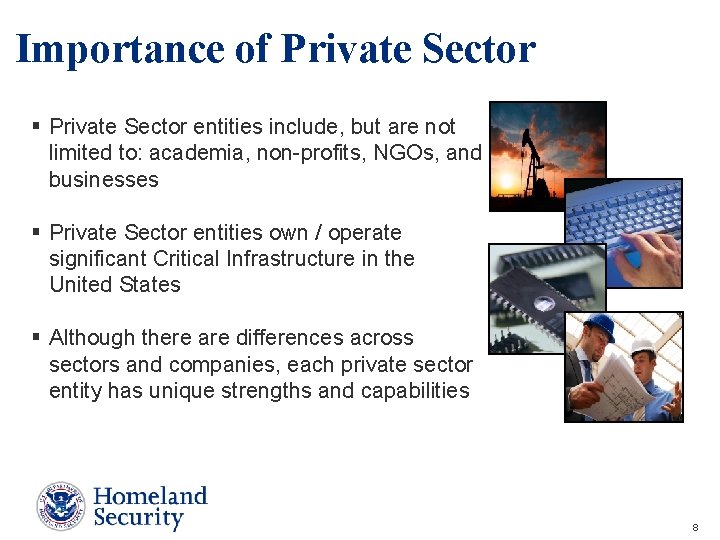 Importance of Private Sector

▪ Private Sector entities include, but are not limited to: academia, non-profits, NGOs, and businesses

▪ Private Sector entities own / operate significant Critical Infrastructure in the United States

▪ Although there are differences across sectors and companies, each private sector entity has unique strengths and capabilities

Homeland Security

8